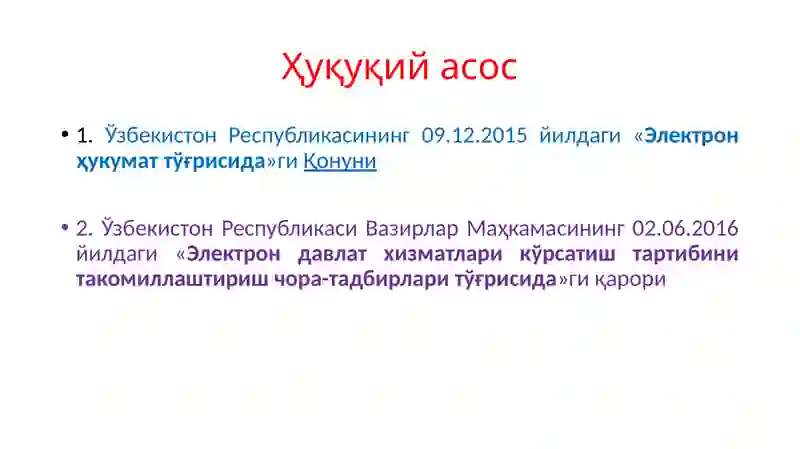 Ҳуқуқий асос

• 1. Ўзбекистон Республикасининг 09.12.2015 йилдаги «Электрон ҳукумат тўғрисида»ги Қонуни

• 2. Ўзбекистон Республикаси Вазирлар Маҳкамасининг 02.06.2016 йилдаги «Электрон давлат хизматлари кўрсатиш тартибини такомиллаштириш чора-тадбирлари тўғрисида»ги қарори